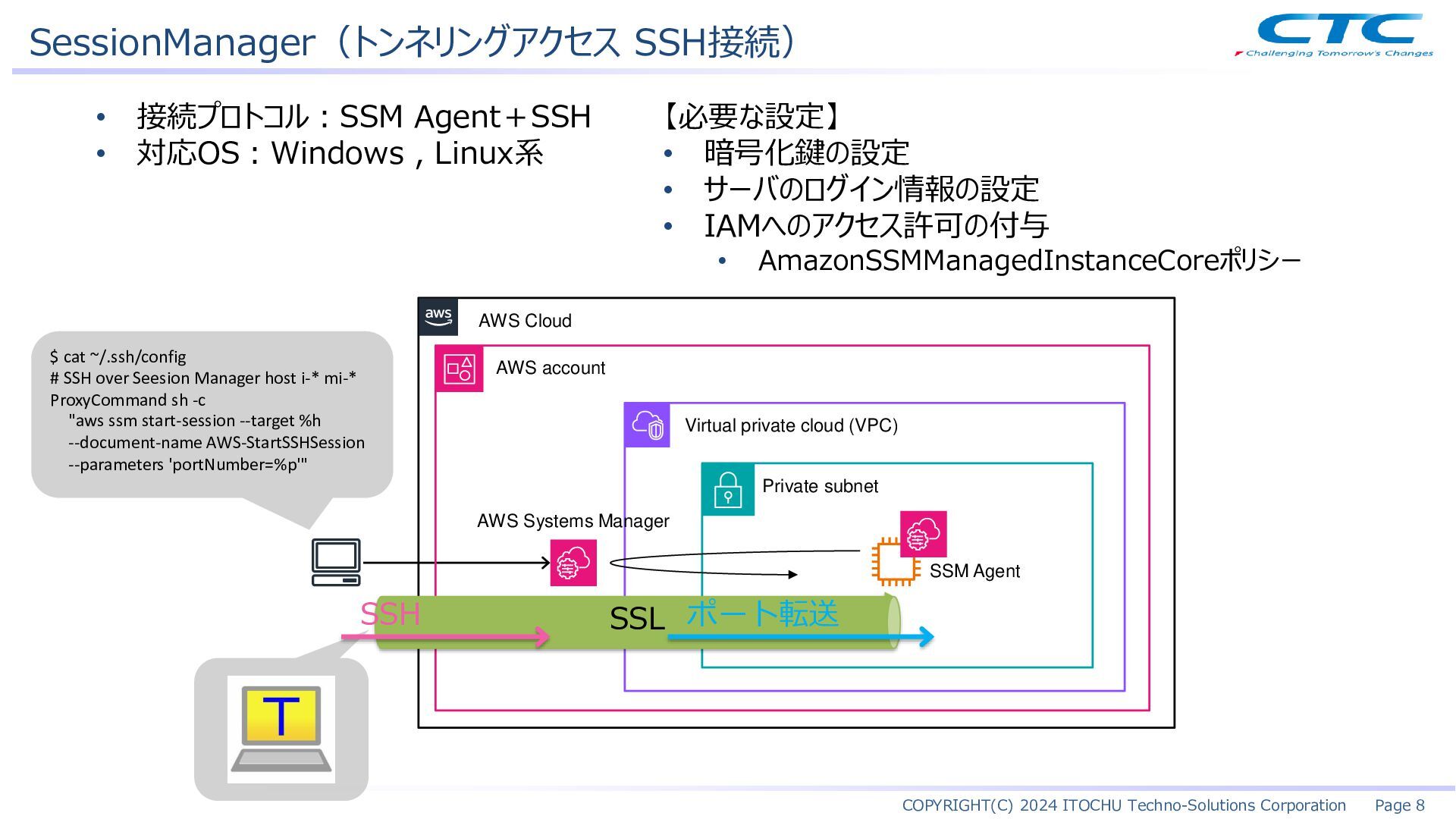 SessionManager（トンネリングアクセス SSH接続）

CTC
Challenging Tomorrow's Changes

• 接続プロトコル：SSM Agent＋SSH
• 対応OS：Windows , Linux系

【必要な設定】
• 暗号化鍵の設定
• サーバのログイン情報の設定
• IAMへのアクセス許可の付与
  • AmazonSSMManagedInstanceCoreポリシー

$ cat ~/.ssh/config
# SSH over Seesion Manager host i-* mi-*
ProxyCommand sh -c
"aws ssm start-session --target %h
--document-name AWS-StartSSHSession
--parameters 'portNumber=%p'"

aws

AWS Cloud

AWS account

Virtual private cloud (VPC)

Private subnet

AWS Systems Manager

SSM Agent

SSH

SSL

ポート転送

T

COPYRIGHT(C) 2024 ITOCHU Techno-Solutions Corporation Page 8